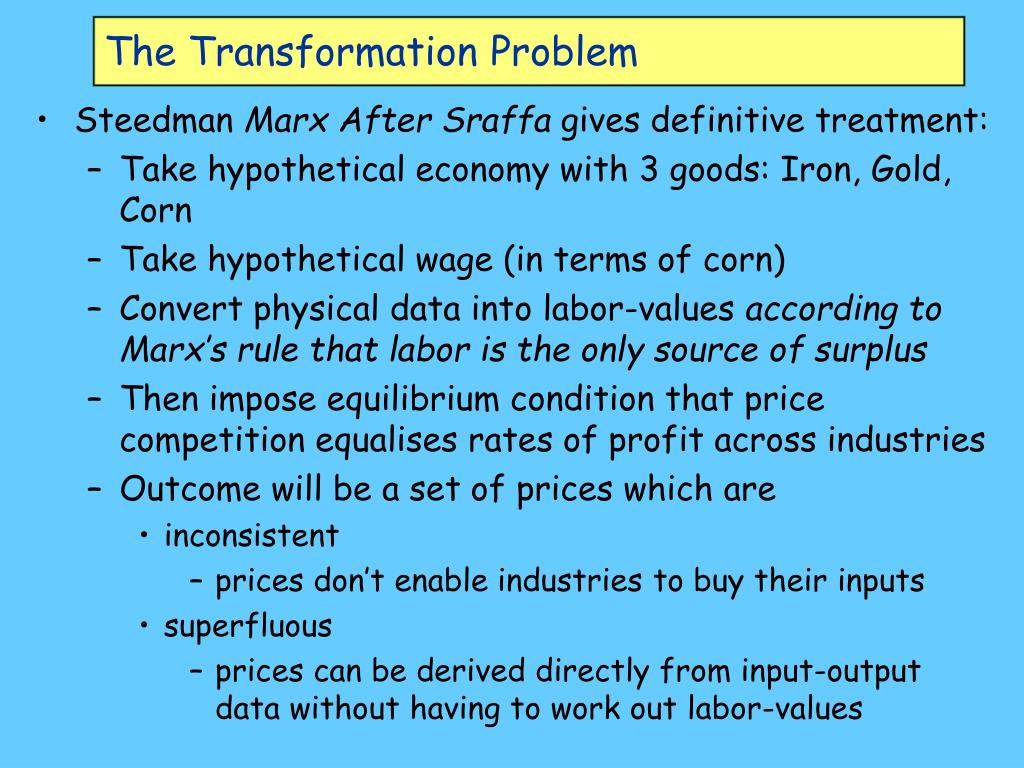 The Transformation Problem

• Steedman Marx After Sraffa gives definitive treatment:
– Take hypothetical economy with 3 goods: Iron, Gold, Corn
– Take hypothetical wage (in terms of corn)
– Convert physical data into labor-values according to Marx's rule that labor is the only source of surplus
– Then impose equilibrium condition that price competition equalises rates of profit across industries
– Outcome will be a set of prices which are
• inconsistent
– prices don't enable industries to buy their inputs
• superfluous
– prices can be derived directly from input-output data without having to work out labor-values